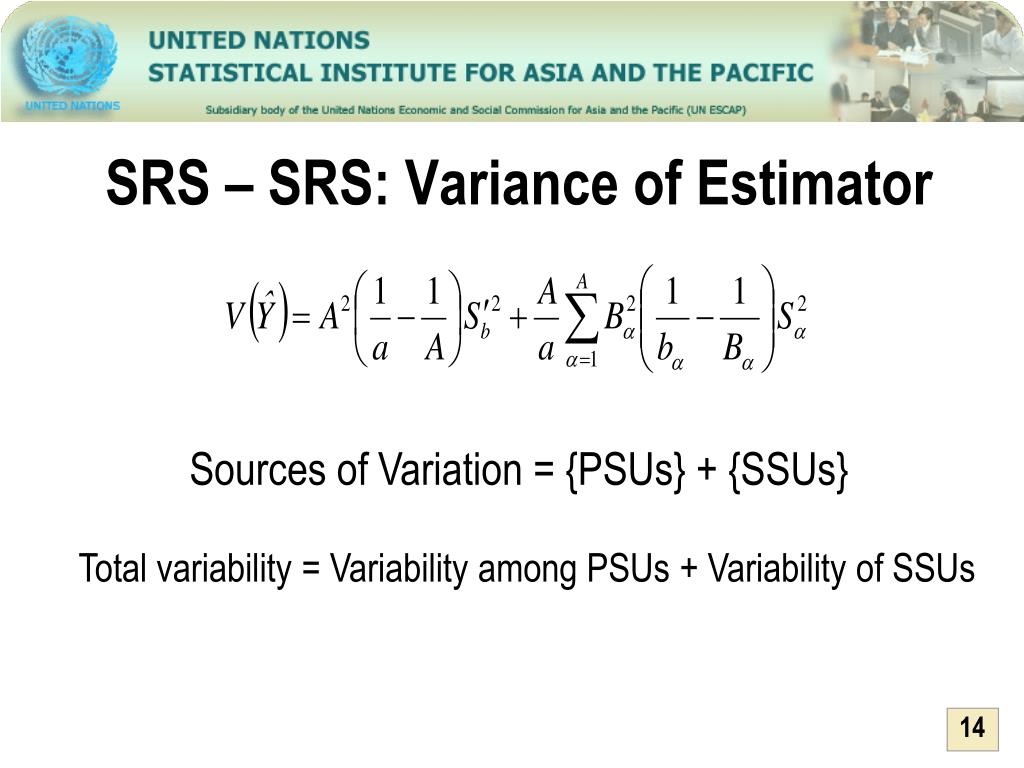 UNITED NATIONS

UNITED NATIONS
STATISTICAL INSTITUTE FOR ASIA AND THE PACIFIC

Subsidiary body of the United Nations Economic and Social Commission for Asia and the Pacific (UN ESCAP)

SRS – SRS: Variance of Estimator

$V\left(\hat{Y}\right) = A^2\left(\frac{1}{a} - \frac{1}{A}\right)S_b'^2 + \frac{A}{a}\sum_{\alpha=1}^{A} B_\alpha^2\left(\frac{1}{b_\alpha} - \frac{1}{B_\alpha}\right)S_\alpha^2$

Sources of Variation = {PSUs} + {SSUs}

Total variability = Variability among PSUs + Variability of SSUs

14